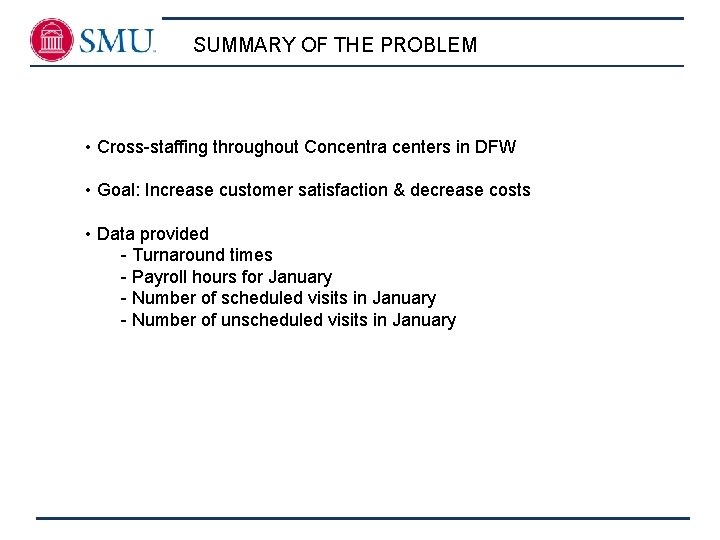 SMU.

SUMMARY OF THE PROBLEM

• Cross-staffing throughout Concentra centers in DFW

• Goal: Increase customer satisfaction & decrease costs

• Data provided
- Turnaround times
- Payroll hours for January
- Number of scheduled visits in January
- Number of unscheduled visits in January